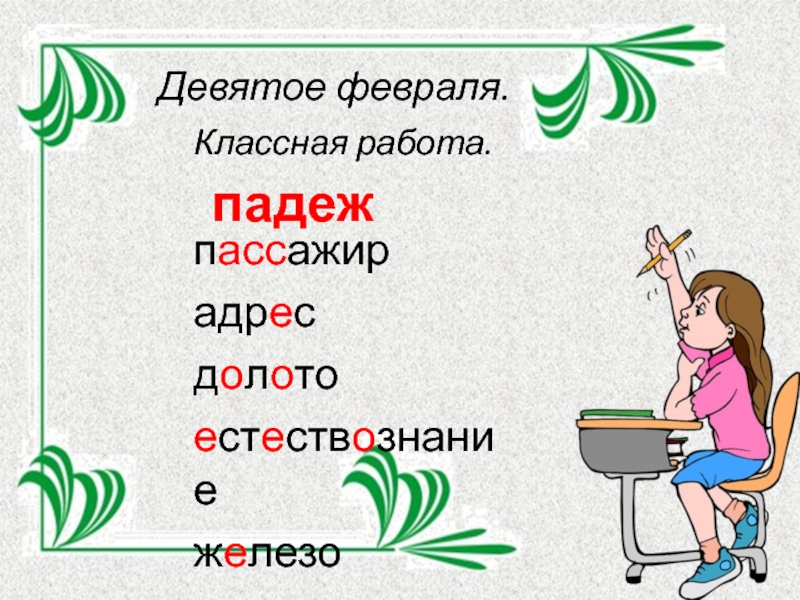 Девятое февраля.

Классная работа.

падеж

пассажир

адрес

долото

естествознание

железо